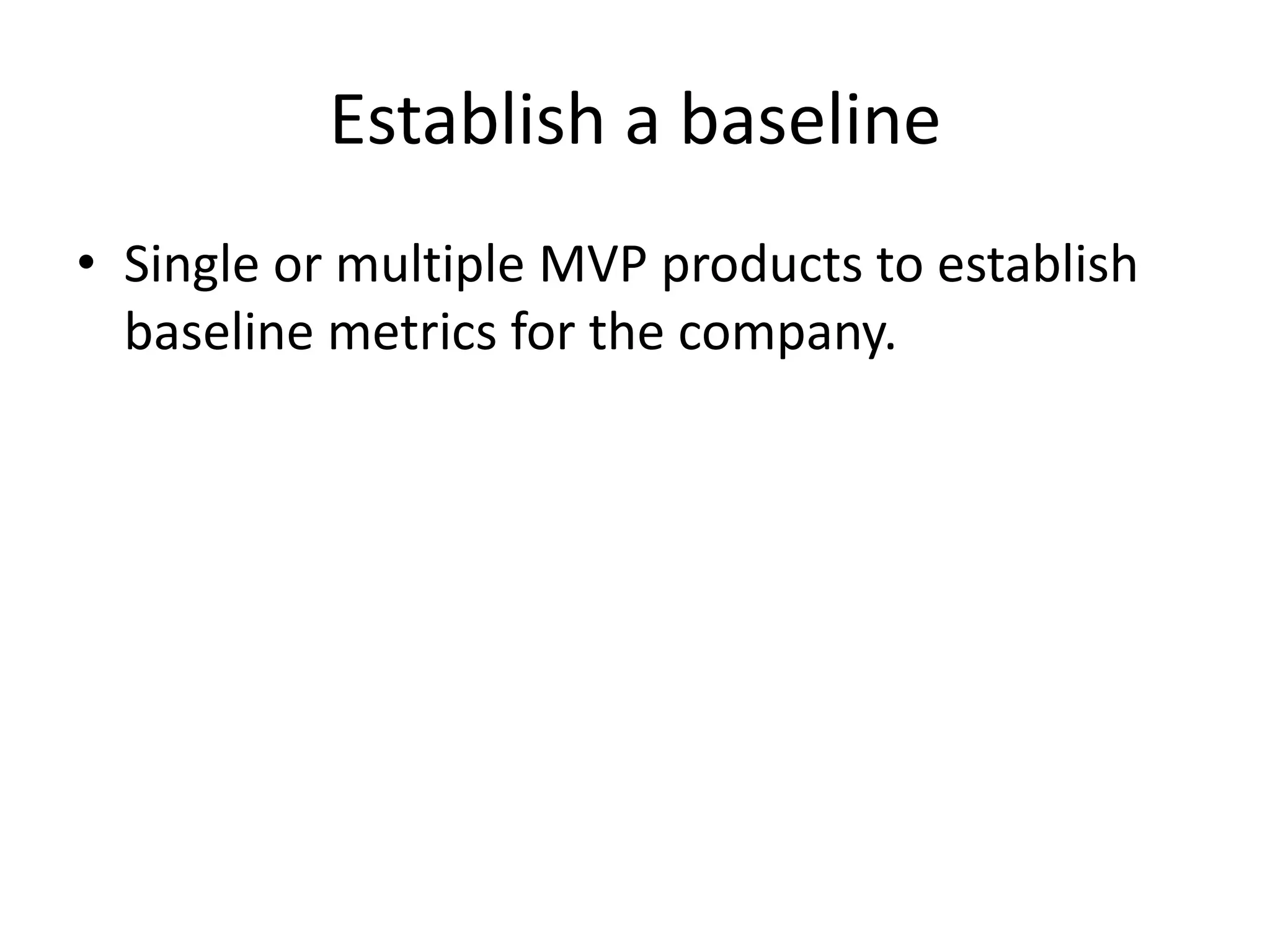 Establish a baseline

• Single or multiple MVP products to establish baseline metrics for the company.